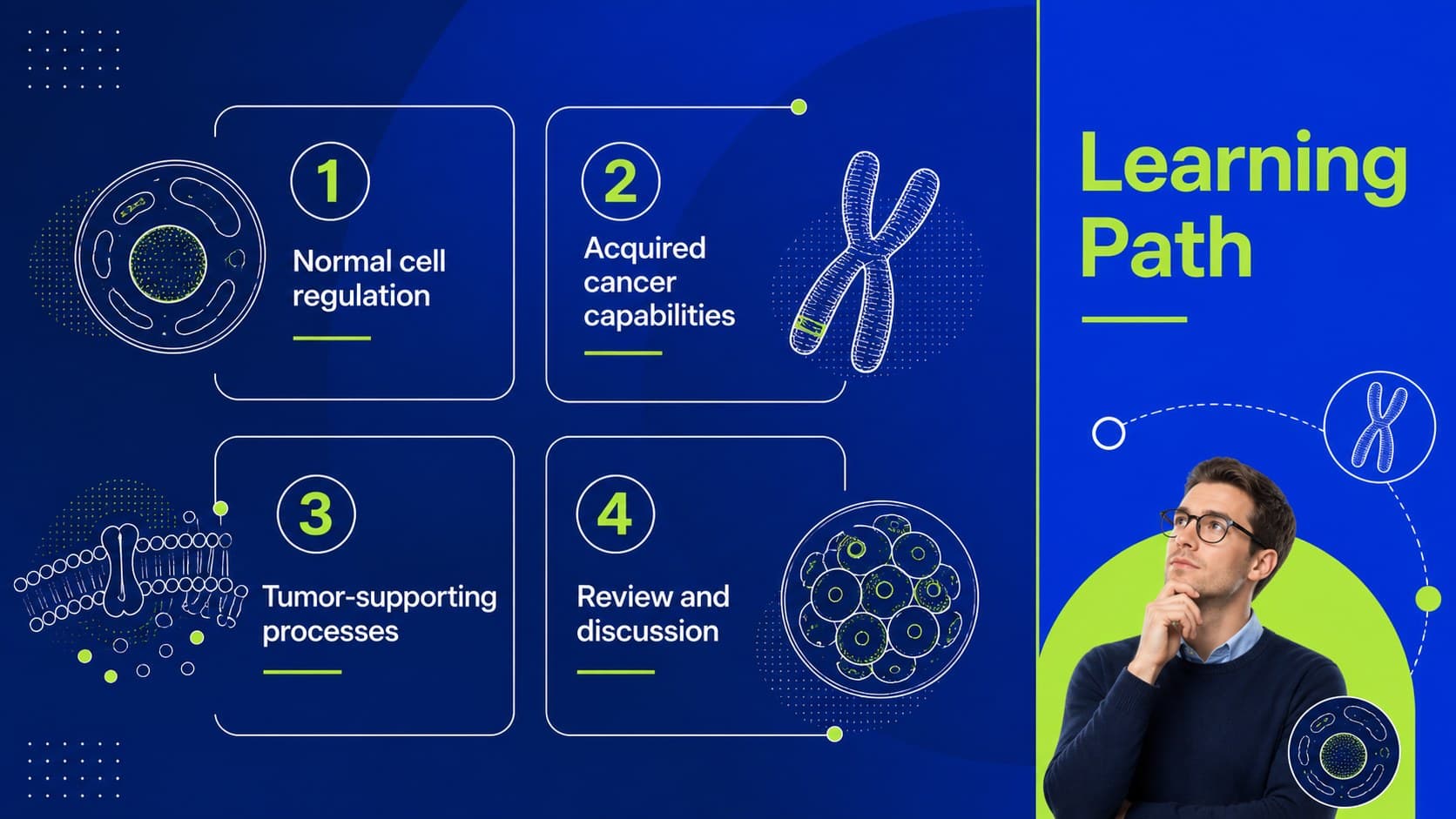 1
Normal cell regulation

2
Acquired cancer capabilities

3
Tumor-supporting processes

4
Review and discussion

Learning Path